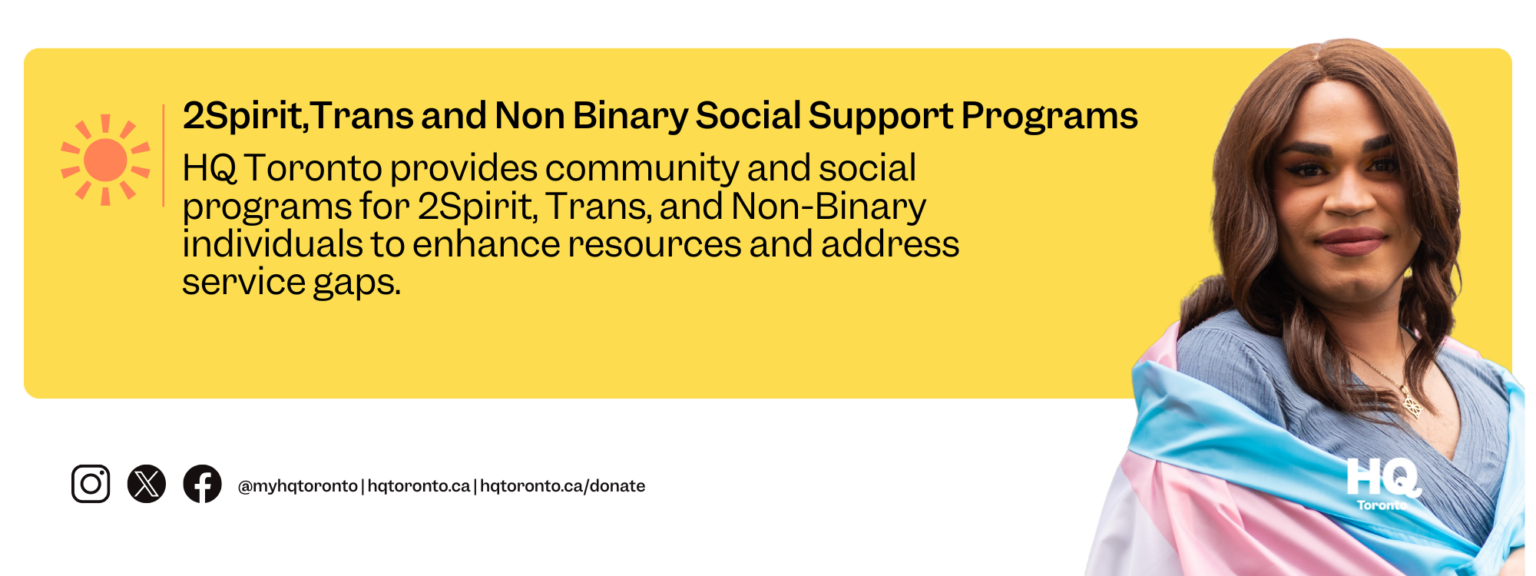 2Spirit,Trans and Non Binary Social Support Programs

HQ Toronto provides community and social programs for 2Spirit, Trans, and Non-Binary individuals to enhance resources and address service gaps.

@myhqtoronto | hqtoronto.ca | hqtoronto.ca/donate

HQ
Toronto